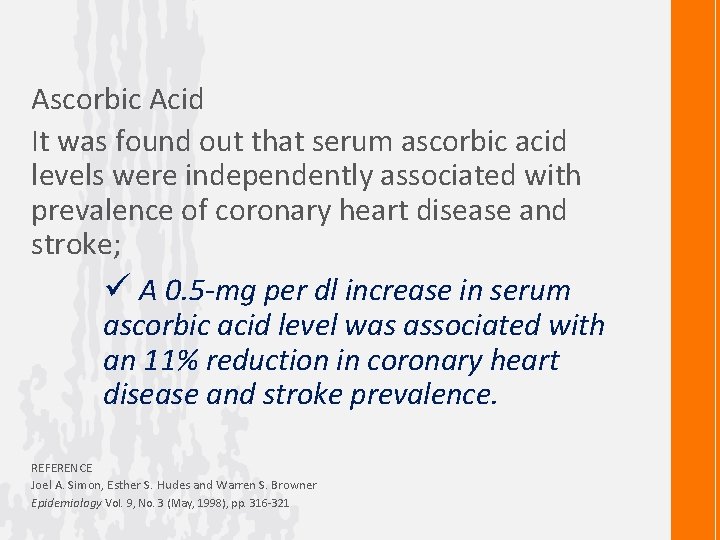 Ascorbic Acid

It was found out that serum ascorbic acid levels were independently associated with prevalence of coronary heart disease and stroke;

✓ A 0.5-mg per dl increase in serum ascorbic acid level was associated with an 11% reduction in coronary heart disease and stroke prevalence.

REFERENCE
Joel A. Simon, Esther S. Hudes and Warren S. Browner
Epidemiology Vol. 9, No. 3 (May, 1998), pp. 316-321